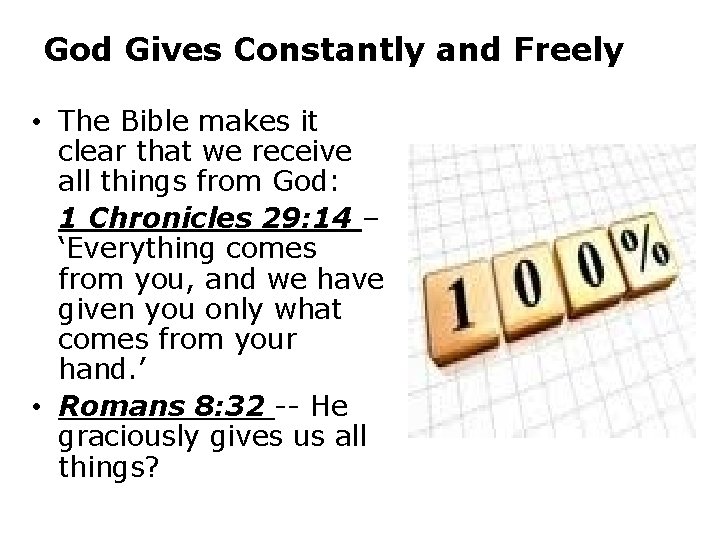 God Gives Constantly and Freely

• The Bible makes it clear that we receive all things from God:

1 Chronicles 29:14 – ‘Everything comes from you, and we have given you only what comes from your hand.’

• Romans 8:32 -- He graciously gives us all things?

100%